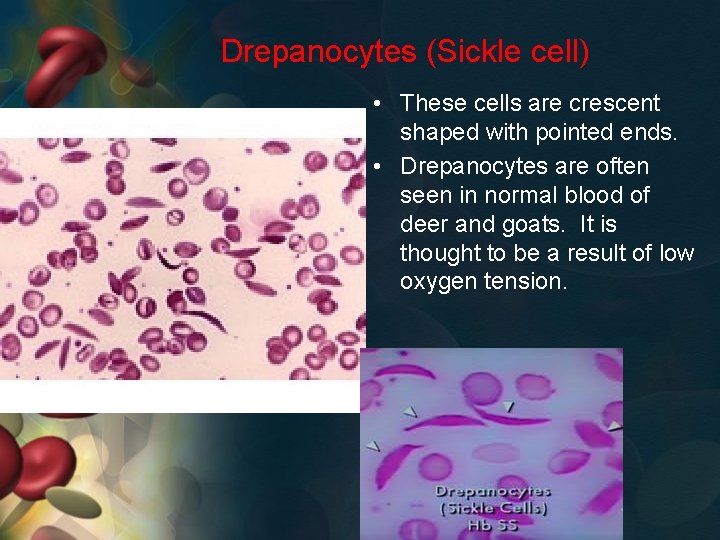 Drepanocytes (Sickle cell)

• These cells are crescent shaped with pointed ends.
• Drepanocytes are often seen in normal blood of deer and goats. It is thought to be a result of low oxygen tension.

Drepanocytes
(Sickle Cells)
Hb SS